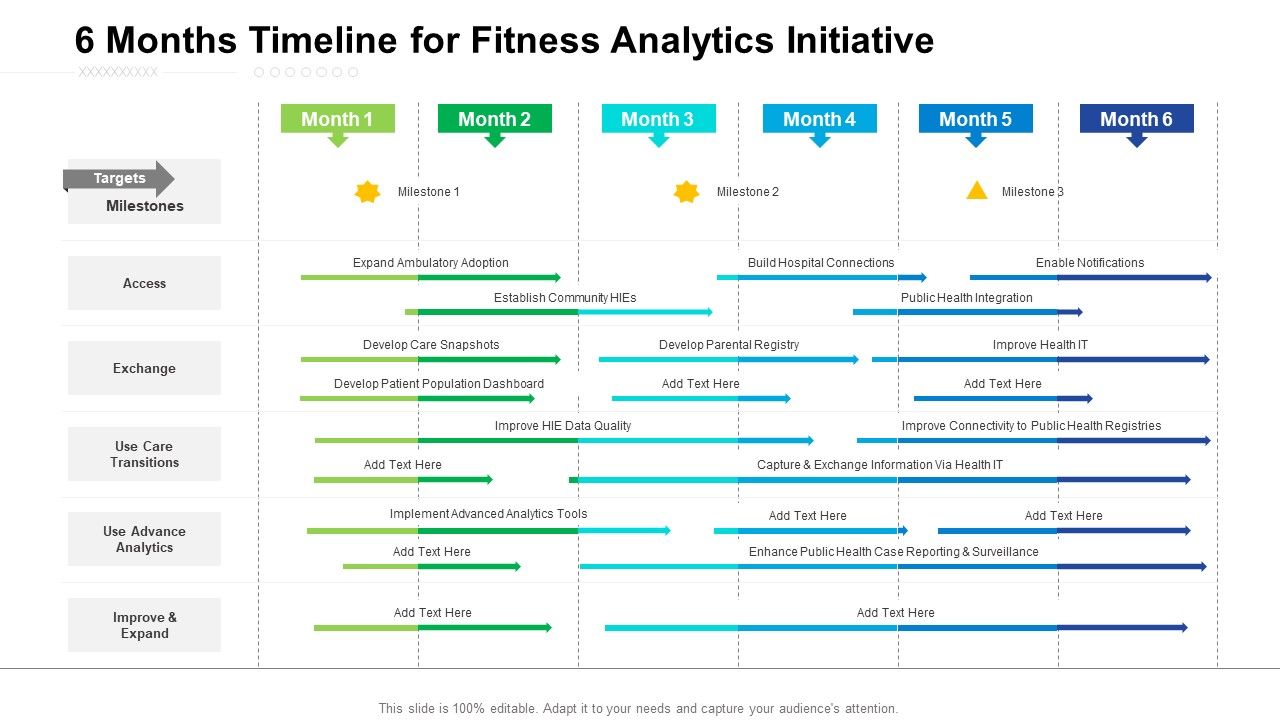 6 Months Timeline for Fitness Analytics Initiative

XXXXXXXXXX

Month 1
Month 2
Month 3
Month 4
Month 5
Month 6

Targets
Milestones

Milestone 1
Milestone 2
Milestone 3

Access
Expand Ambulatory Adoption
Build Hospital Connections
Enable Notifications
Establish Community HIEs
Public Health Integration

Exchange
Develop Care Snapshots
Develop Parental Registry
Improve Health IT
Develop Patient Population Dashboard
Add Text Here
Add Text Here

Use Care Transitions
Improve HIE Data Quality
Improve Connectivity to Public Health Registries
Add Text Here
Capture & Exchange Information Via Health IT

Use Advance Analytics
Implement Advanced Analytics Tools
Add Text Here
Add Text Here
Add Text Here
Enhance Public Health Case Reporting & Surveillance

Improve & Expand
Add Text Here
Add Text Here

This slide is 100% editable. Adapt it to your needs and capture your audience's attention.